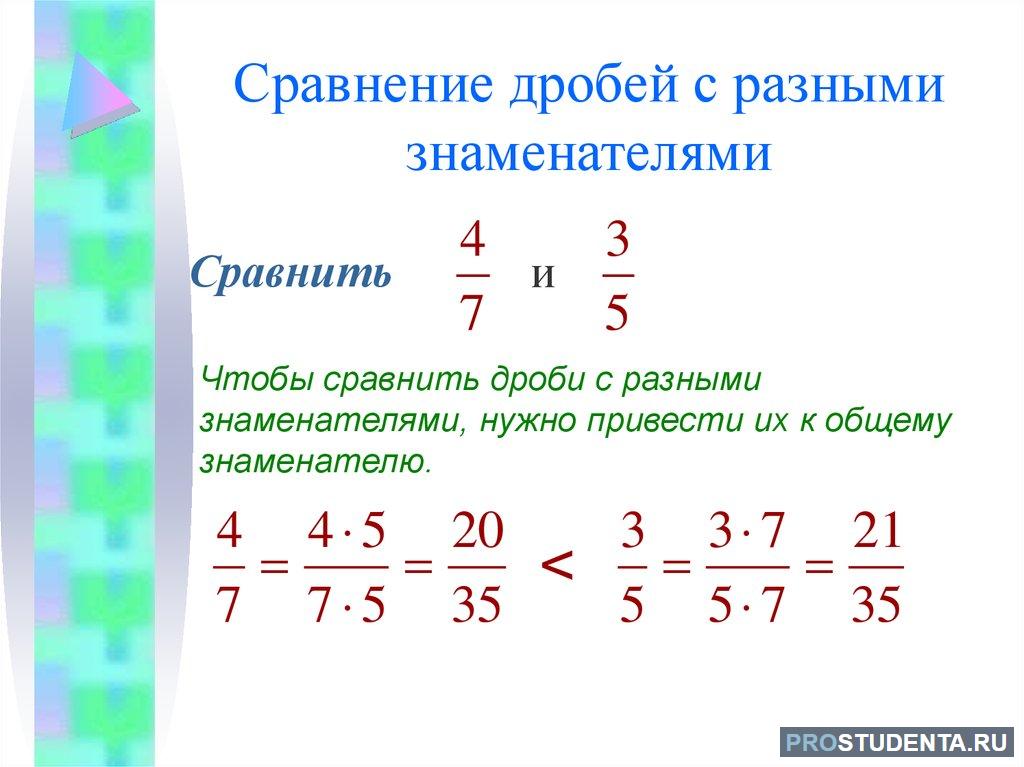 Сравнение дробей с разными знаменателями

Сравнить $\frac{4}{7}$ и $\frac{3}{5}$

Чтобы сравнить дроби с разными знаменателями, нужно привести их к общему знаменателю.

$\frac{4}{7} = \frac{4 \cdot 5}{7 \cdot 5} = \frac{20}{35}$ < $\frac{3}{5} = \frac{3 \cdot 7}{5 \cdot 7} = \frac{21}{35}$

PROSTUDENTA.RU